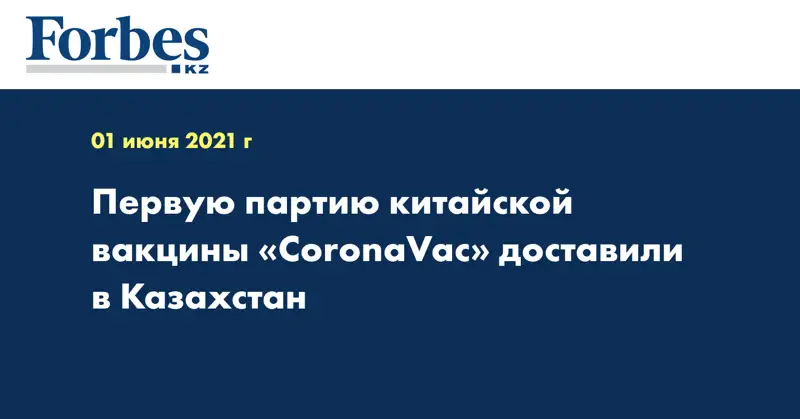 Forbes
KZ

01 июня 2021 г

Первую партию китайской вакцины «CoronaVac» доставили в Казахстан